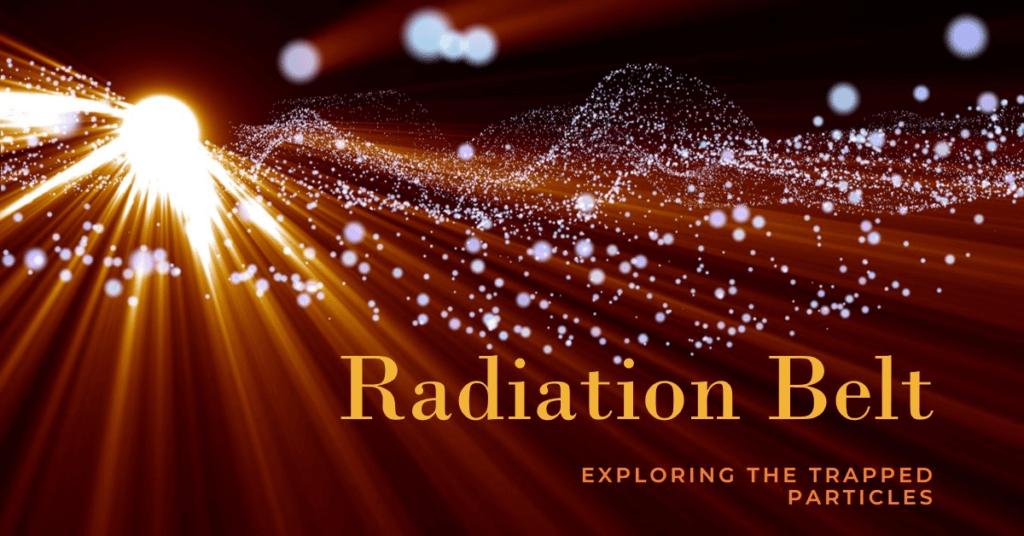 Radiation Belt

EXPLORING THE TRAPPED PARTICLES